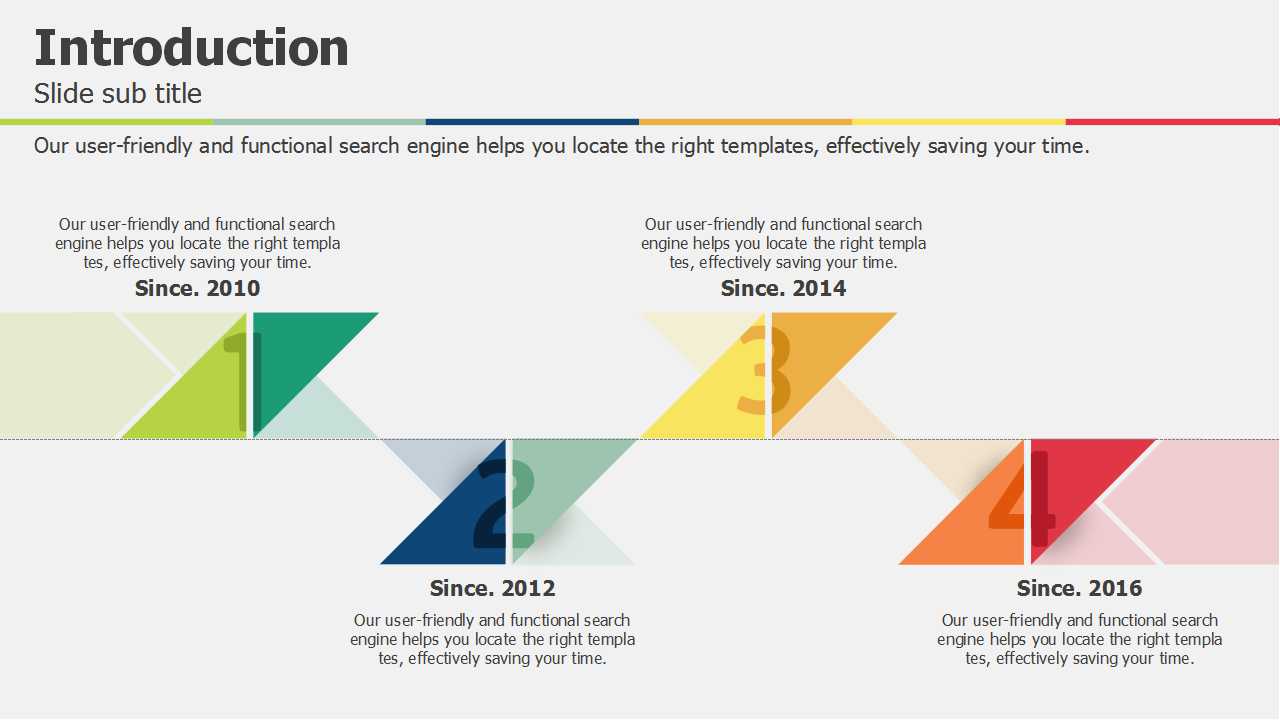 Introduction
Slide sub title

Our user-friendly and functional search engine helps you locate the right templates, effectively saving your time.

Our user-friendly and functional search engine helps you locate the right templa tes, effectively saving your time.
Since. 2010

1

Our user-friendly and functional search engine helps you locate the right templa tes, effectively saving your time.
Since. 2014

3

2

Since. 2012
Our user-friendly and functional search engine helps you locate the right templa tes, effectively saving your time.

4

Since. 2016
Our user-friendly and functional search engine helps you locate the right templa tes, effectively saving your time.